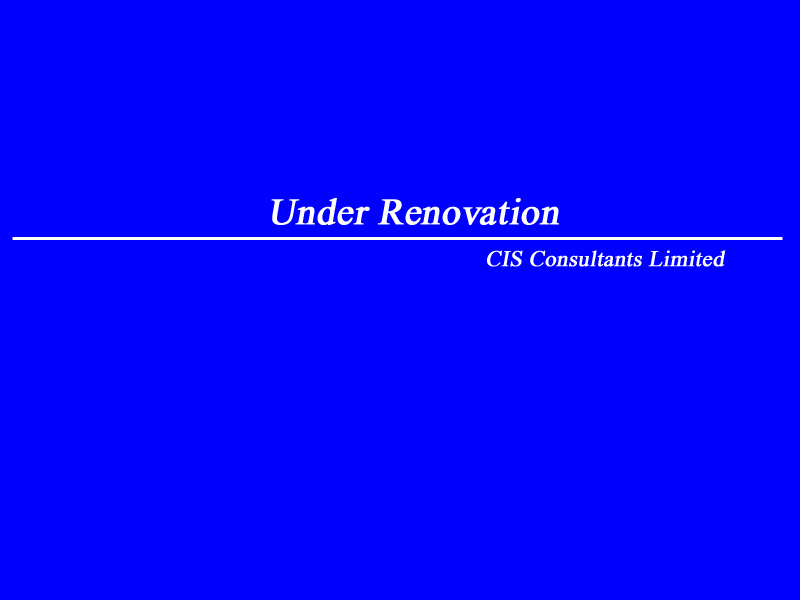 Under Renovation

CIS Consultants Limited